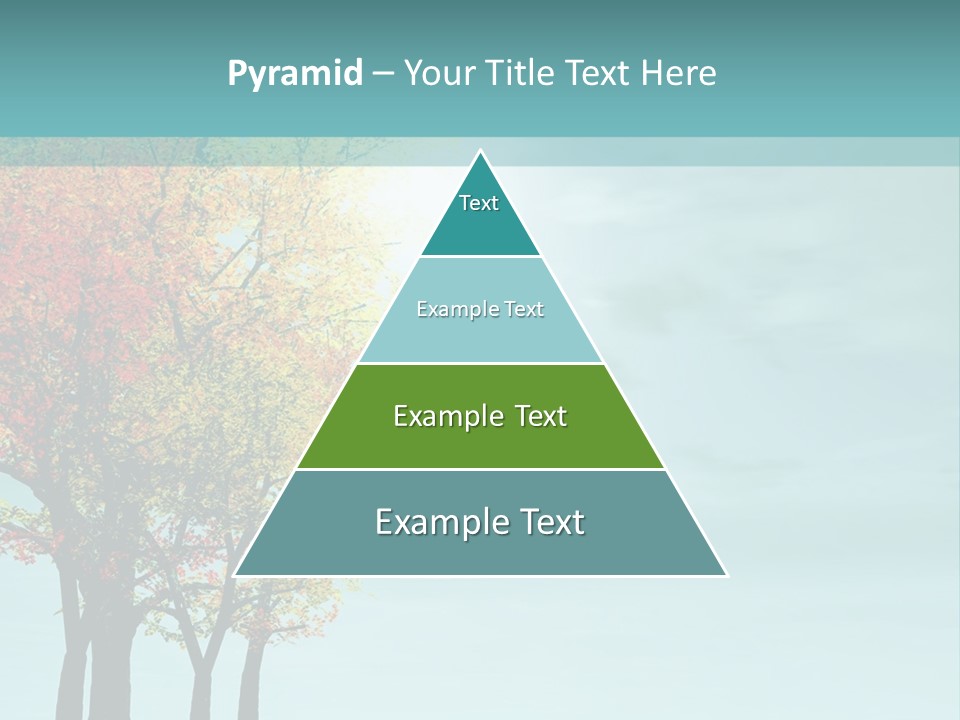 Pyramid – Your Title Text Here

Text

Example Text

Example Text

Example Text